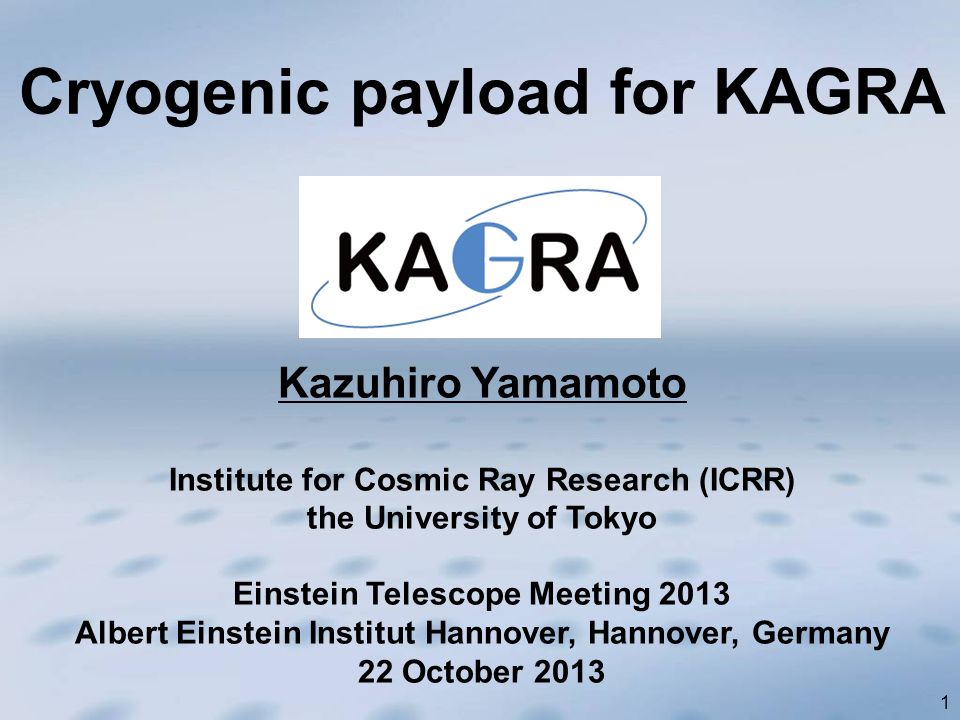 Cryogenic payload for KAGRA

KAGRA

Kazuhiro Yamamoto

Institute for Cosmic Ray Research (ICRR)
the University of Tokyo

Einstein Telescope Meeting 2013
Albert Einstein Institut Hannover, Hannover, Germany
22 October 2013

1